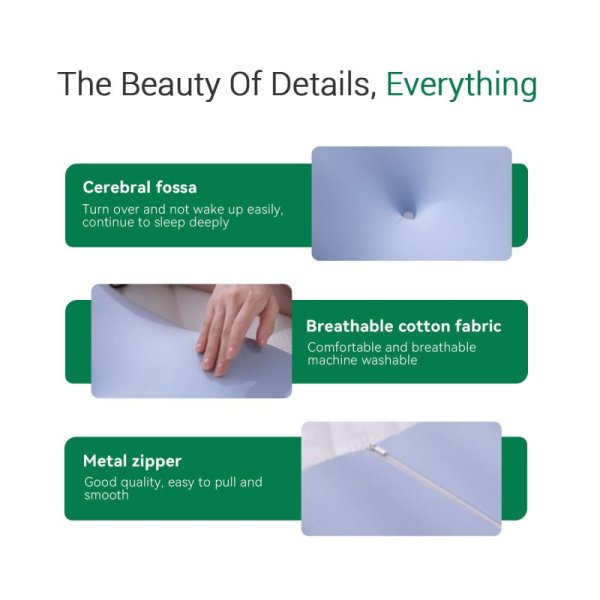 The Beauty Of Details, Everything

Cerebral fossa
Turn over and not wake up easily, continue to sleep deeply

Breathable cotton fabric
Comfortable and breathable machine washable

Metal zipper
Good quality, easy to pull and smooth